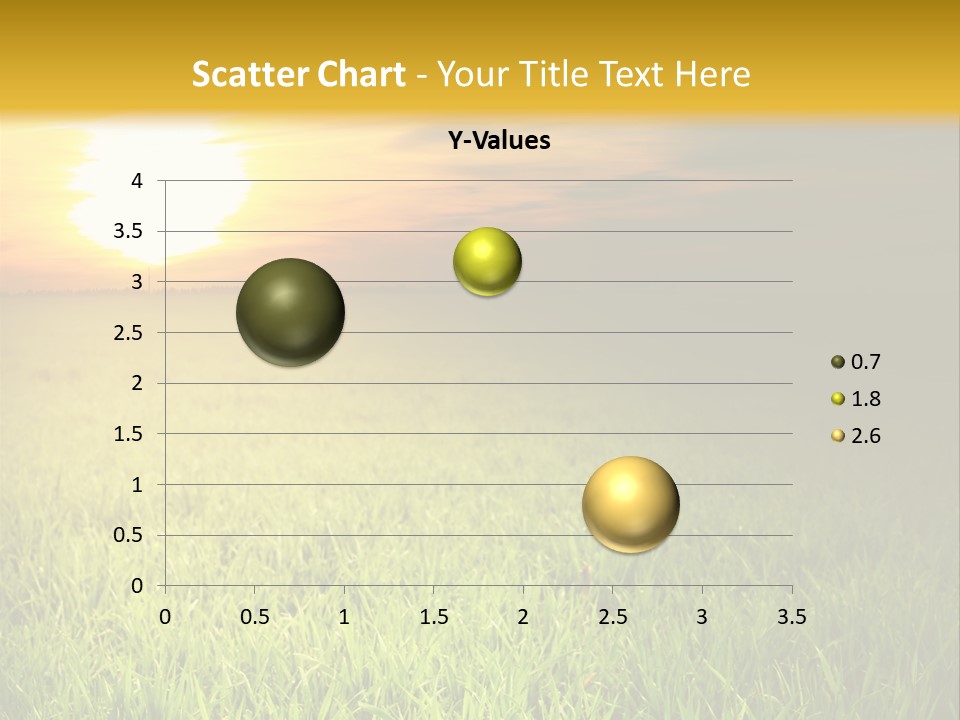 Scatter Chart - Your Title Text Here

Y-Values

4
3.5
3
2.5
2
1.5
1
0.5
0

0 0.5 1 1.5 2 2.5 3 3.5

0.7
1.8
2.6